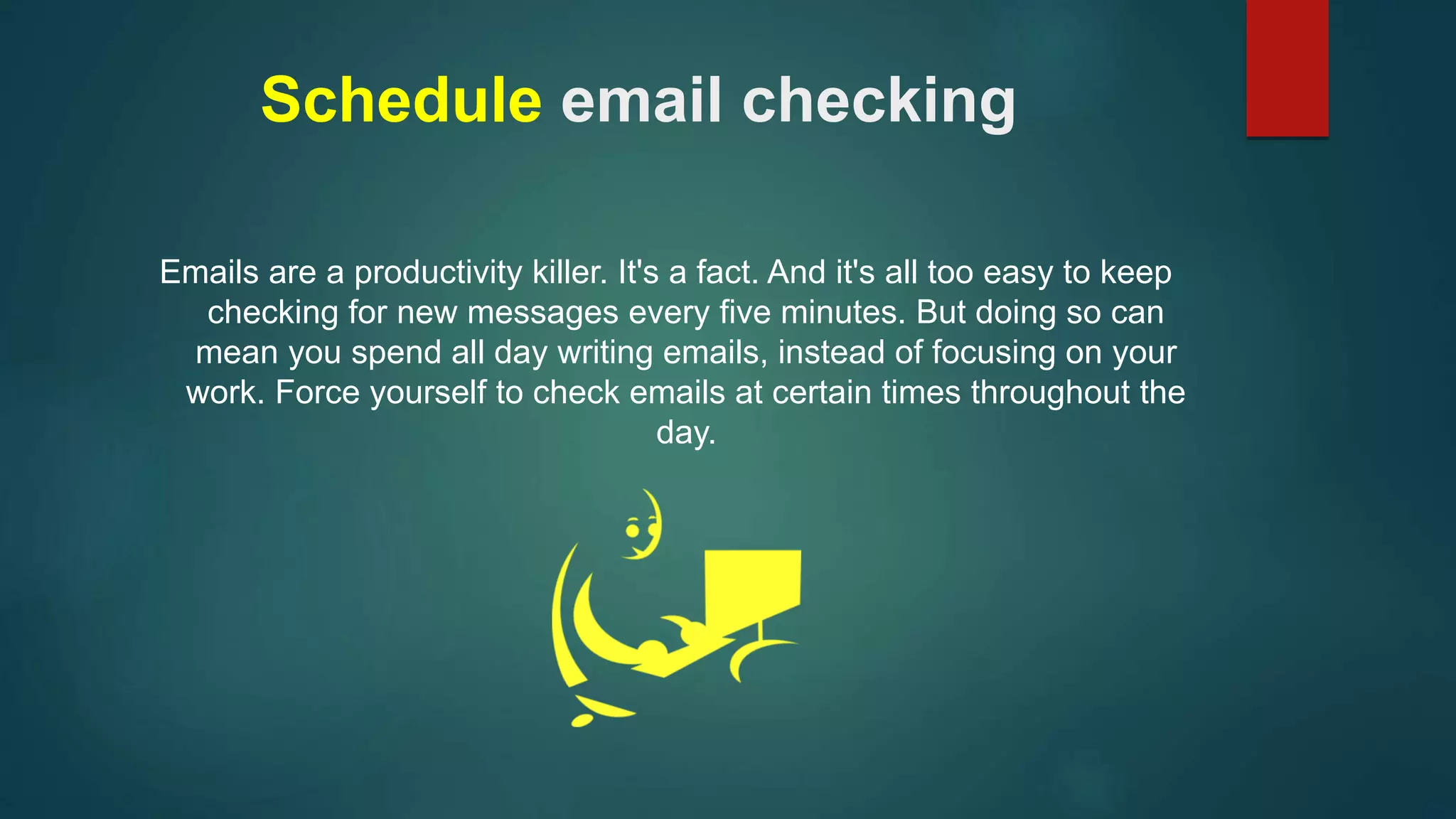 Schedule email checking

Emails are a productivity killer. It's a fact. And it's all too easy to keep checking for new messages every five minutes. But doing so can mean you spend all day writing emails, instead of focusing on your work. Force yourself to check emails at certain times throughout the day.